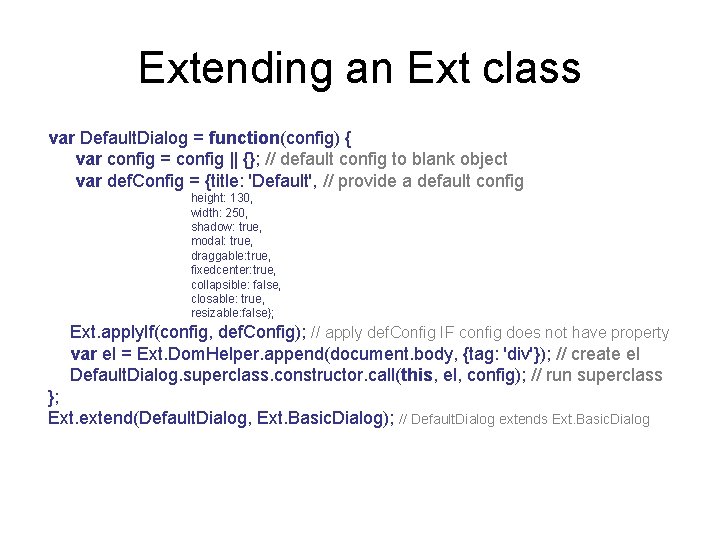 Extending an Ext class

var DefaultDialog = function(config) {
var config = config || {}; // default config to blank object
var defConfig = {title: 'Default', // provide a default config
height: 130,
width: 250,
shadow: true,
modal: true,
draggable:true,
fixedcenter:true,
collapsible: false,
closable: true,
resizable:false};
Ext.applyIf(config, defConfig); // apply defConfig IF config does not have property
var el = Ext.DomHelper.append(document.body, {tag: 'div'}); // create el
DefaultDialog.superclass.constructor.call(this, el, config); // run superclass
};
Ext.extend(DefaultDialog, Ext.BasicDialog); // DefaultDialog extends Ext.BasicDialog